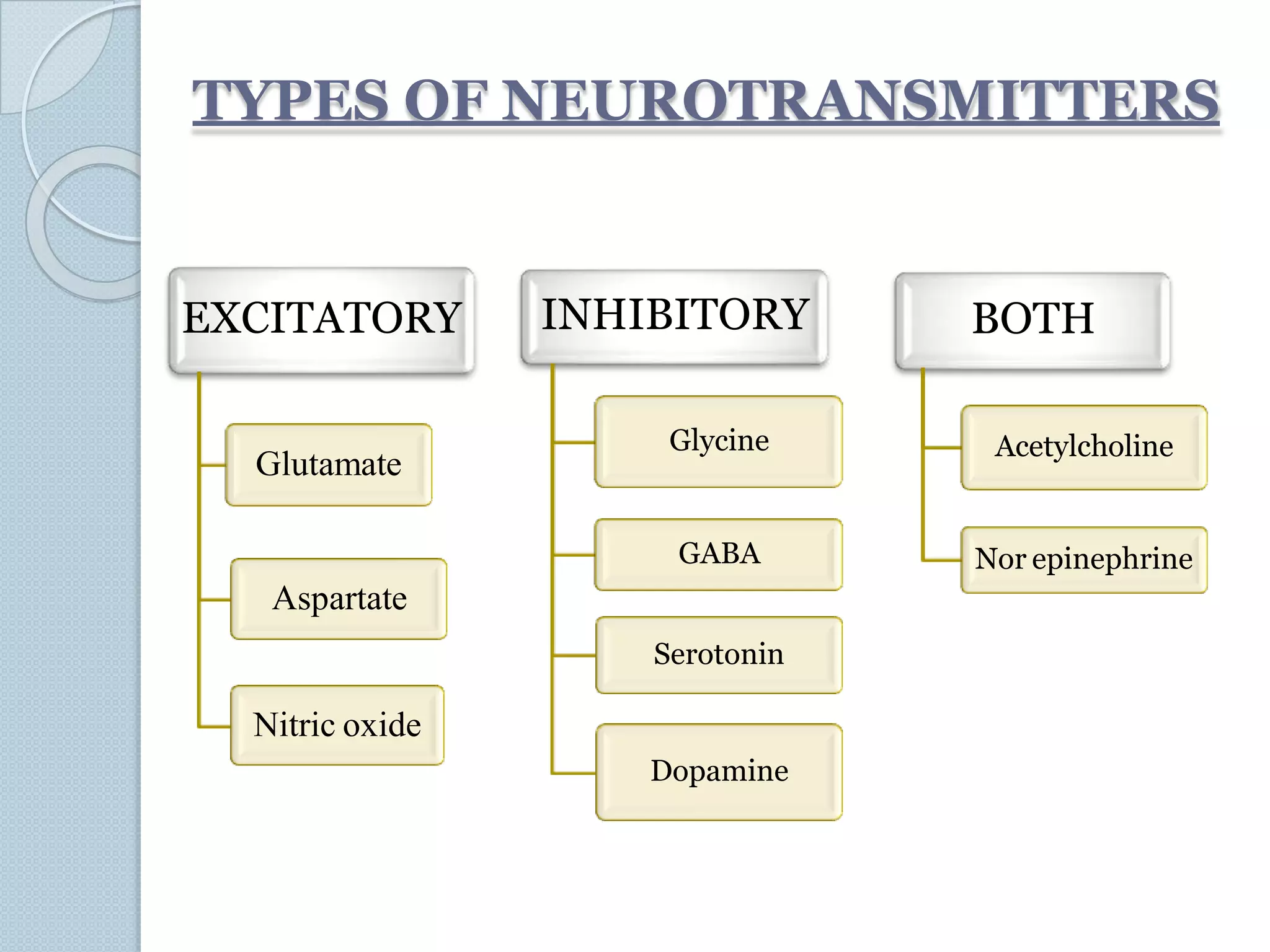 TYPES OF NEUROTRANSMITTERS

EXCITATORY

Glutamate

Aspartate

Nitric oxide

INHIBITORY

Glycine

GABA

Serotonin

Dopamine

BOTH

Acetylcholine

Nor epinephrine